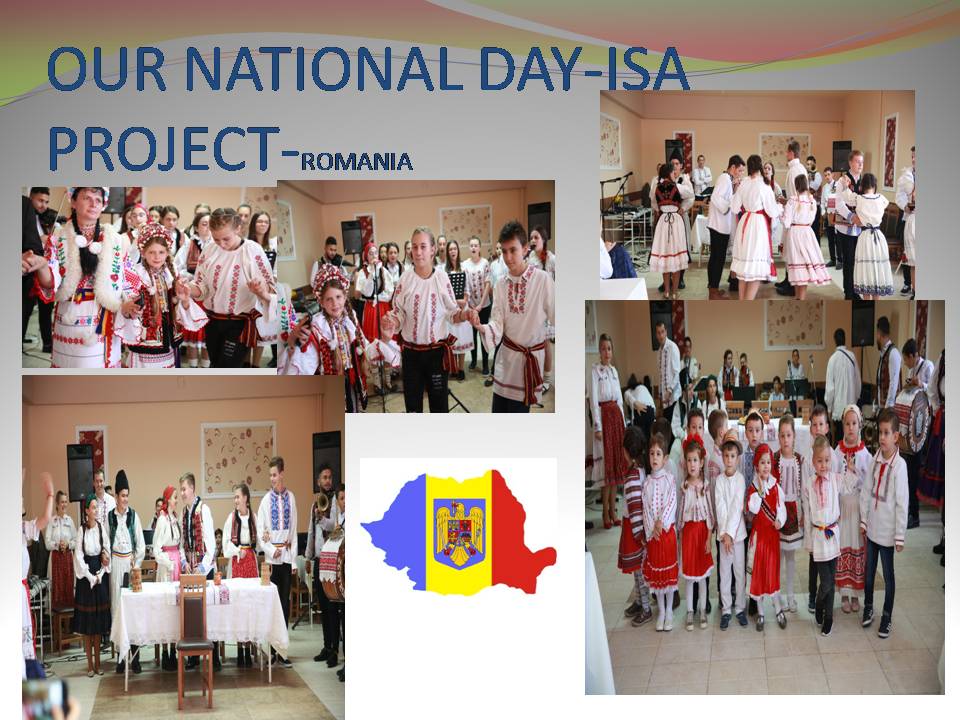 OUR NATIONAL DAY-ISA PROJECT-ROMANIA